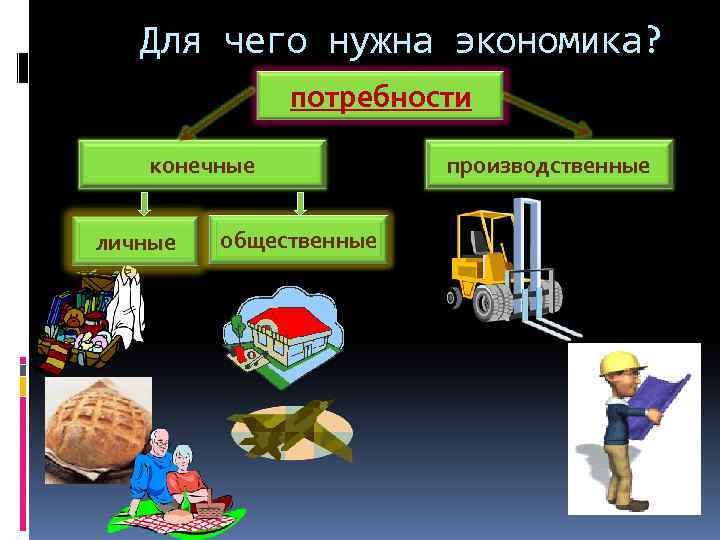 Для чего нужна экономика?

потребности

конечные

производственные

личные

общественные